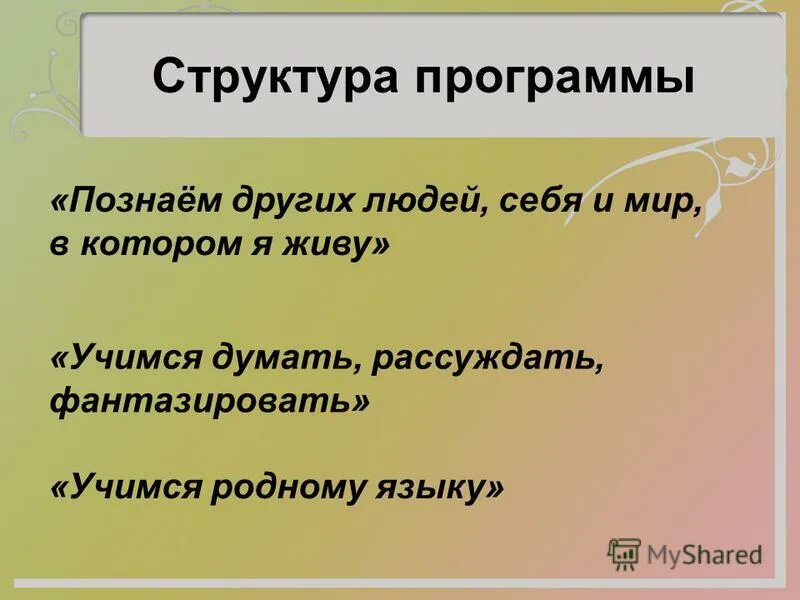 Структура программы

«Познаём других людей, себя и мир, в котором я живу»

«Учимся думать, рассуждать, фантазировать»

«Учимся родному языку»

MyShared